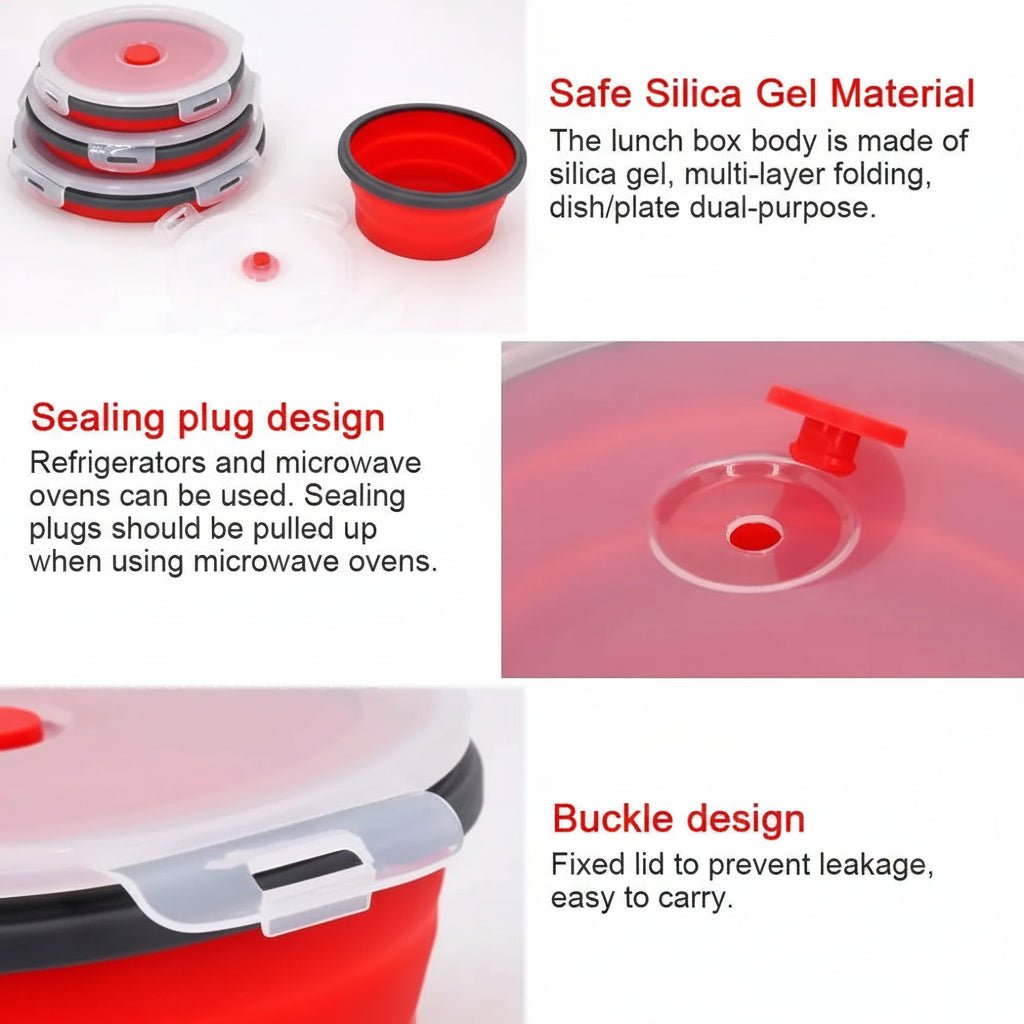 Safe Silica Gel Material

The lunch box body is made of silica gel, multi-layer folding, dish/plate dual-purpose.

Sealing plug design

Refrigerators and microwave ovens can be used. Sealing plugs should be pulled up when using microwave ovens.

Buckle design

Fixed lid to prevent leakage, easy to carry.